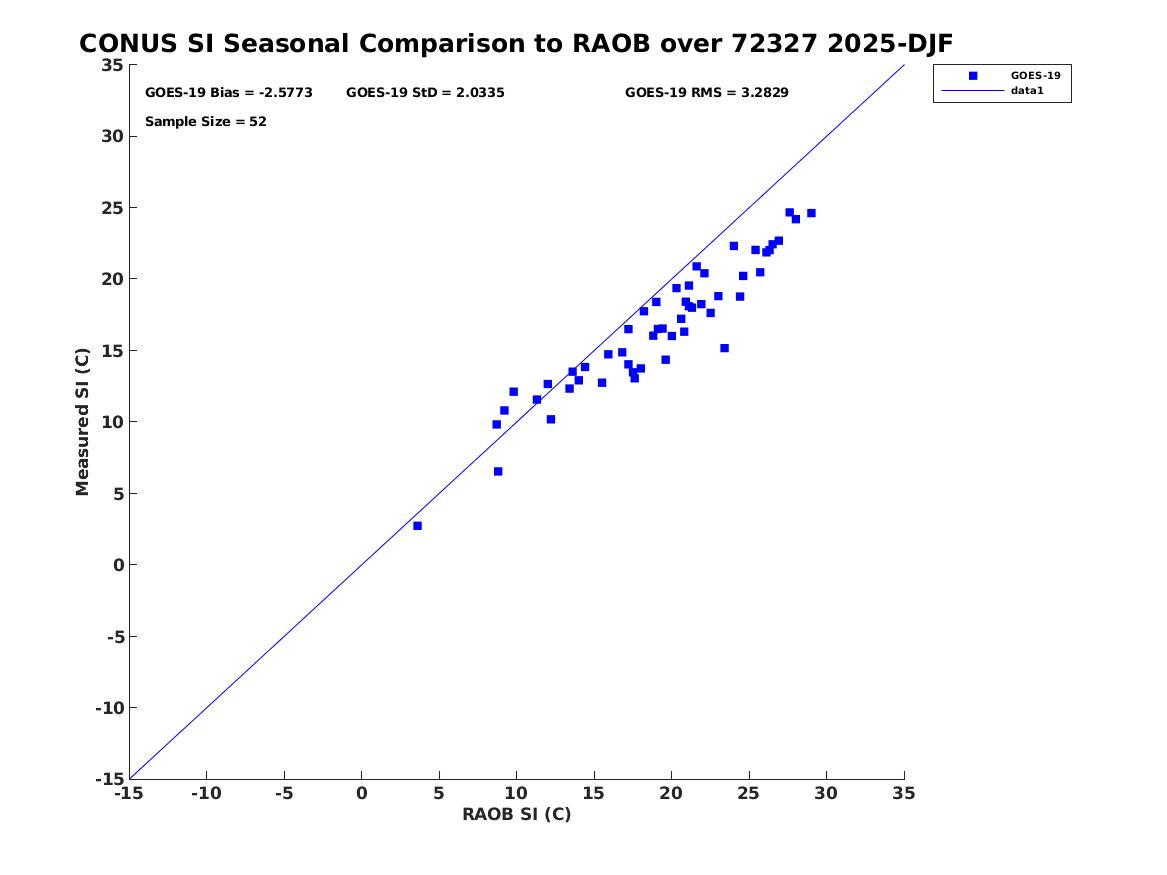 CONUS SI Seasonal Comparison to RAOB over 72327 2025-DJF

GOES-19 Bias = -2.5773 GOES-19 StD = 2.0335 GOES-19 RMS = 3.2829

Sample Size = 52

GOES-19
data1

Measured SI (C)

35
30
25
20
15
10
5
0
-5
-10
-15

-15 -10 -5 0 5 10 15 20 25 30 35

RAOB SI (C)